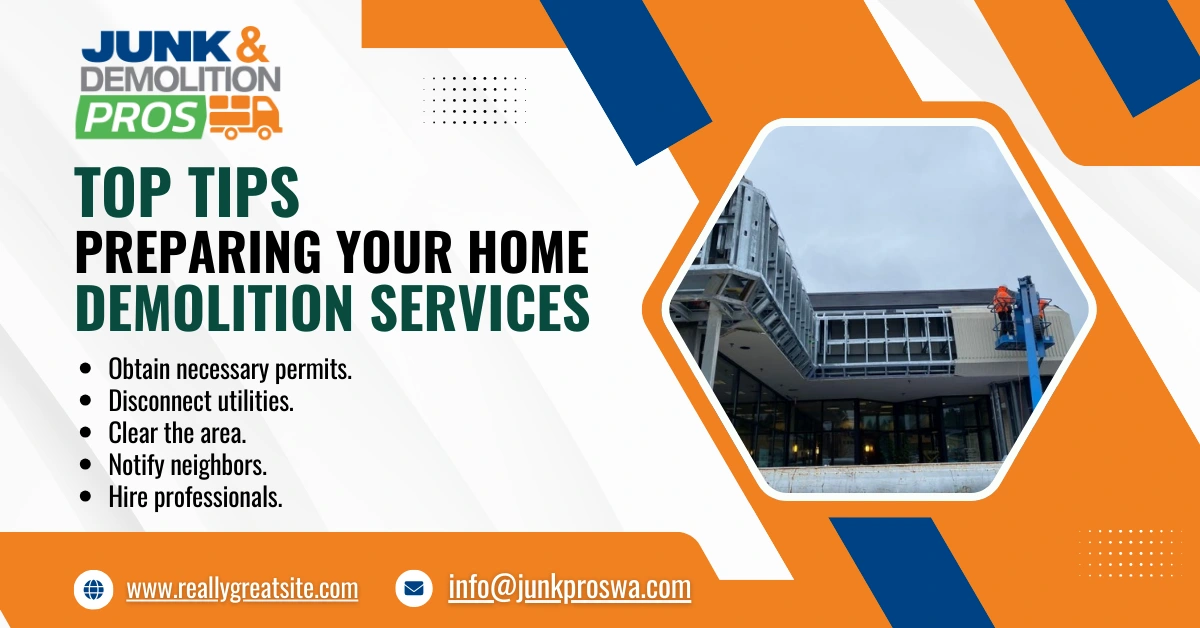 JUNK & DEMOLITION PROS

TOP TIPS
PREPARING YOUR HOME
DEMOLITION SERVICES

- Obtain necessary permits.
- Disconnect utilities.
- Clear the area.
- Notify neighbors.
- Hire professionals.

www.reallygreatsite.com
info@junkproswa.com